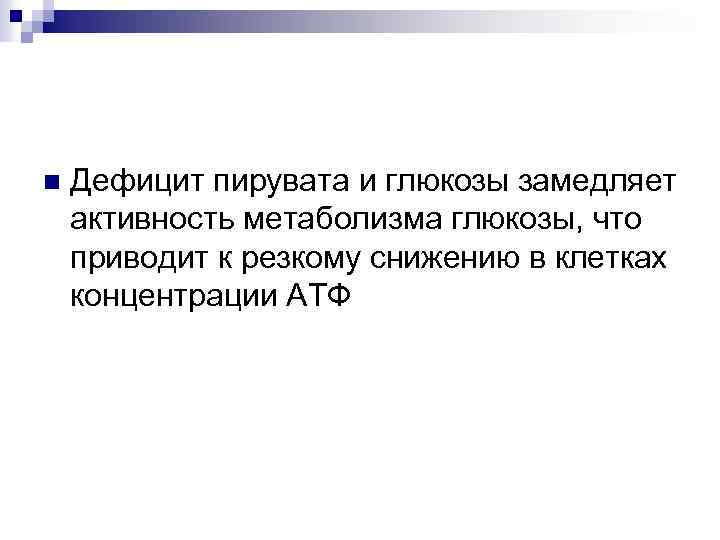 Дефицит пирувата и глюкозы замедляет активность метаболизма глюкозы, что приводит к резкому снижению в клетках концентрации АТФ